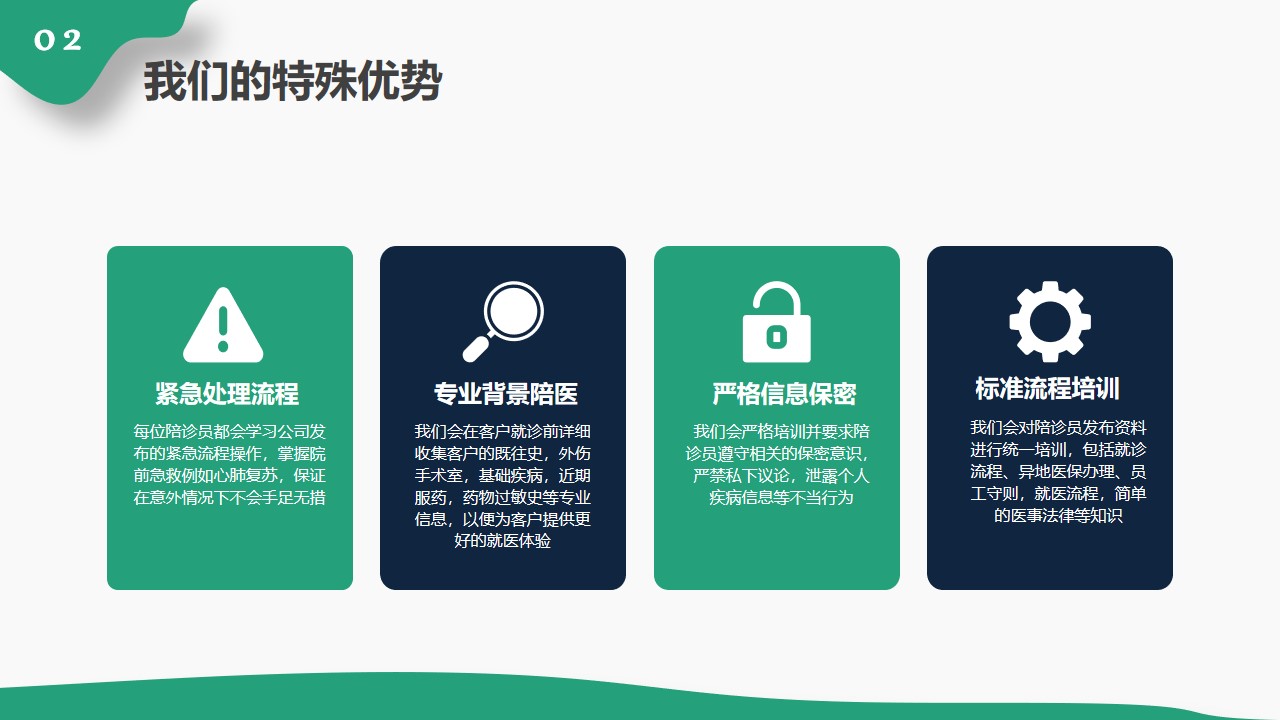 02

我们的特殊优势

紧急处理流程

每位陪诊员都会学习公司发布的紧急流程操作，掌握院前急救例如心肺复苏，保证在意外情况下不会手足无措

专业背景陪医

我们会在客户就诊前详细收集客户的既往史，外伤手术室，基础疾病，近期服药，药物过敏史等专业信息，以便为客户提供更好的就医体验

严格信息保密

我们会严格培训并要求陪诊员遵守相关的保密意识，严禁私下议论，泄露个人疾病信息等不当行为

标准流程培训

我们会对陪诊员发布资料进行统一培训，包括就诊流程、异地医保办理、员工守则，就医流程，简单的医事法律等知识